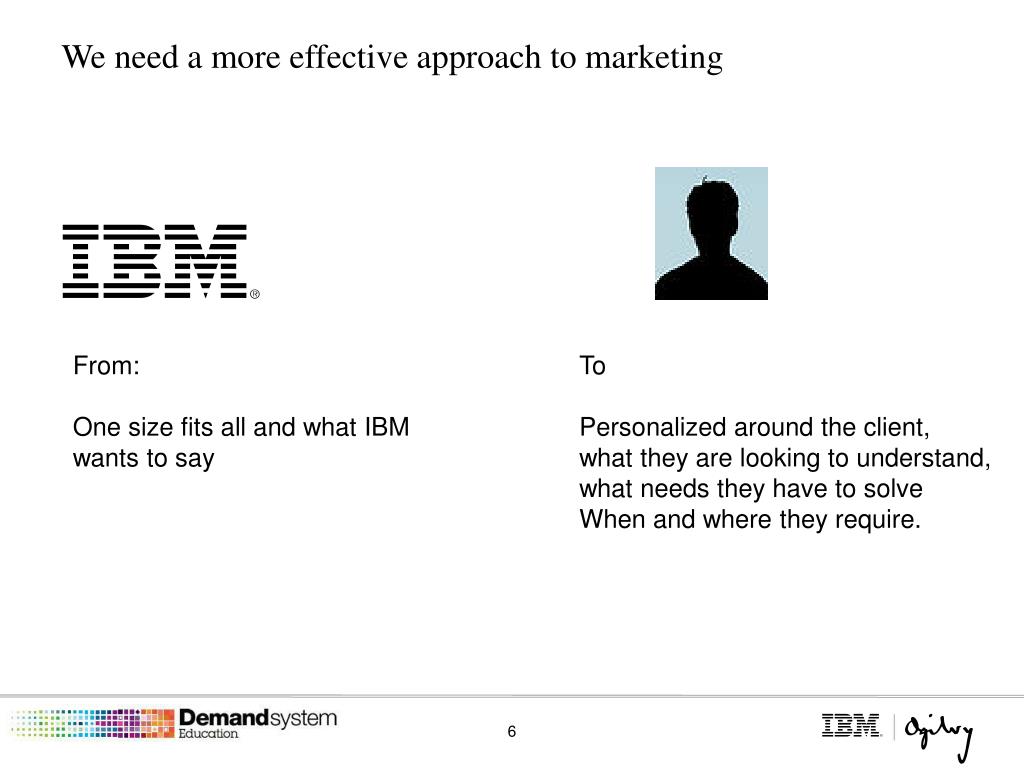 We need a more effective approach to marketing

IBM®

From:

One size fits all and what IBM wants to say

To

Personalized around the client,
what they are looking to understand,
what needs they have to solve
When and where they require.

Demandsystem Education

6

IBM | Ogilvy